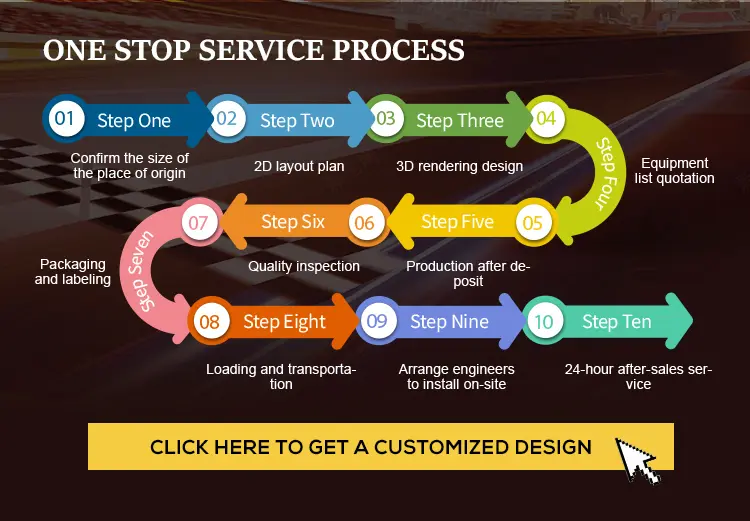 ONE STOP SERVICE PROCESS

01 Step One
Confirm the size of the place of origin

02 Step Two
2D layout plan

03 Step Three
3D rendering design

04 Step Four
Equipment list quotation

05 Step Five
Production after deposit

06 Step Six
Quality inspection

07 Step Seven
Packaging and labeling

08 Step Eight
Loading and transportation

09 Step Nine
Arrange engineers to install on-site

10 Step Ten
24-hour after-sales service

CLICK HERE TO GET A CUSTOMIZED DESIGN